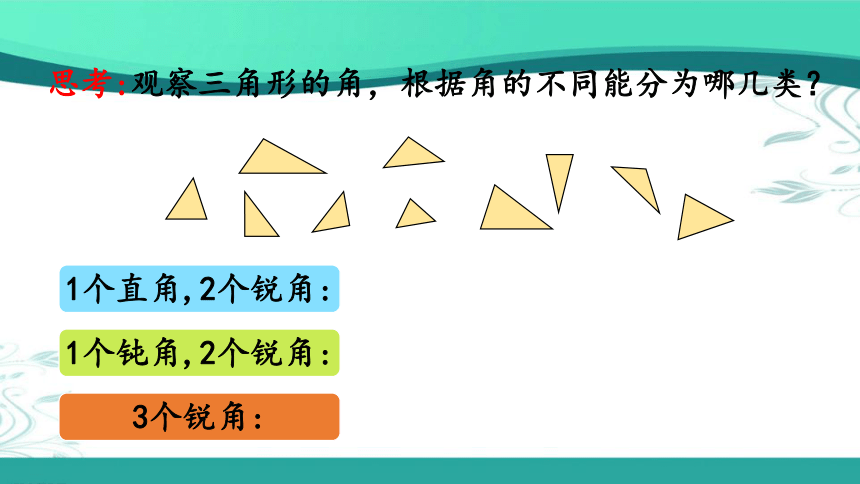 思考:观察三角形的角，根据角的不同能分为哪几类？

1个直角,2个锐角：

1个钝角,2个锐角：

3个锐角：